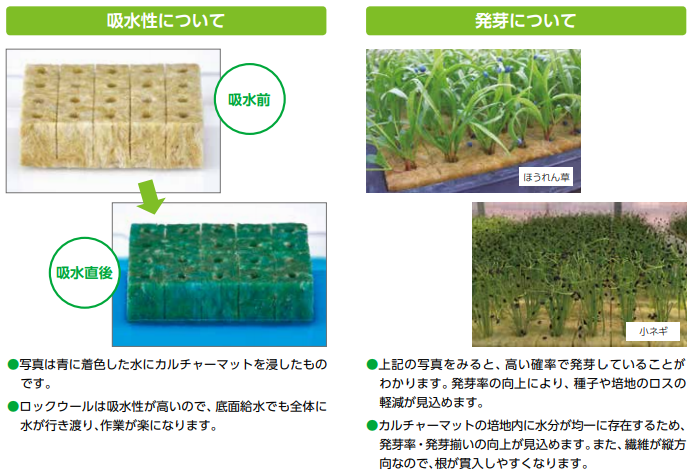 吸水性について

吸水前

吸水直後

●写真は青に着色した水にカルチャーマットを浸したものです。

●ロックウールは吸水性が高いので、底面給水でも全体に水が行き渡り、作業が楽になります。

発芽について

ほうれん草

小ネギ

●上記の写真をみると、高い確率で発芽していることがわかります。発芽率の向上により、種子や培地のロスの軽減が見込めます。

●カルチャーマットの培地内に水分が均一に存在するため、発芽率・発芽揃いの向上が見込めます。また、繊維が縦方向なので、根が貫入しやすくなります。